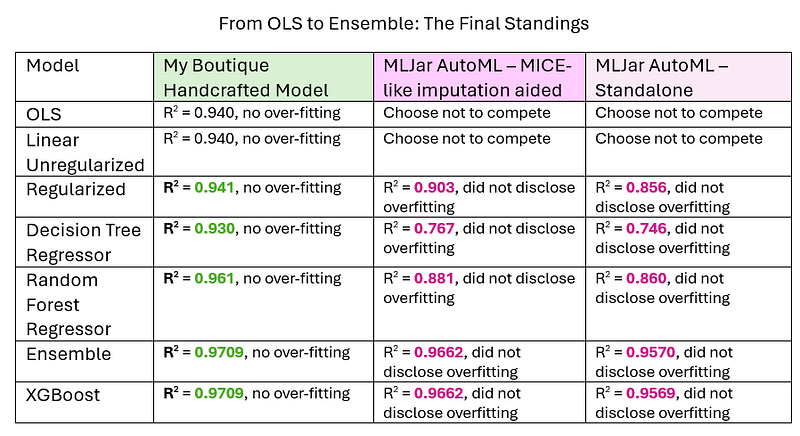 From OLS to Ensemble: The Final Standings

| Model | My Boutique Handcrafted Model | MLJar AutoML – MICE-like imputation aided | MLJar AutoML – Standalone |
|---|---|---|---|
| OLS | $R^2$ = 0.940, no over-fitting | Choose not to compete | Choose not to compete |
| Linear Unregularized | $R^2$ = 0.940, no over-fitting | Choose not to compete | Choose not to compete |
| Regularized | $R^2$ = 0.941, no over-fitting | $R^2$ = 0.903, did not disclose overfitting | $R^2$ = 0.856, did not disclose overfitting |
| Decision Tree Regressor | $R^2$ = 0.930, no over-fitting | $R^2$ = 0.767, did not disclose overfitting | $R^2$ = 0.746, did not disclose overfitting |
| Random Forest Regressor | $R^2$ = 0.961, no over-fitting | $R^2$ = 0.881, did not disclose overfitting | $R^2$ = 0.860, did not disclose overfitting |
| Ensemble | $R^2$ = 0.9709, no over-fitting | $R^2$ = 0.9662, did not disclose overfitting | $R^2$ = 0.9570, did not disclose overfitting |
| XGBoost | $R^2$ = 0.9709, no over-fitting | $R^2$ = 0.9662, did not disclose overfitting | $R^2$ = 0.9569, did not disclose overfitting |